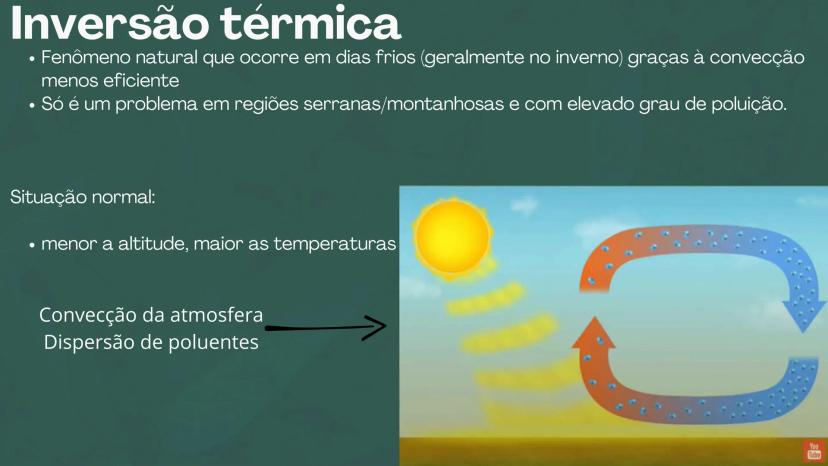 Inversão térmica

• Fenômeno natural que ocorre em dias frios (geralmente no inverno) graças à convecção menos eficiente
• Só é um problema em regiões serranas/montanhosas e com elevado grau de poluição.

Situação normal:

• menor a altitude, maior as temperaturas

Convecção da atmosfera
Dispersão de poluentes

You Tube